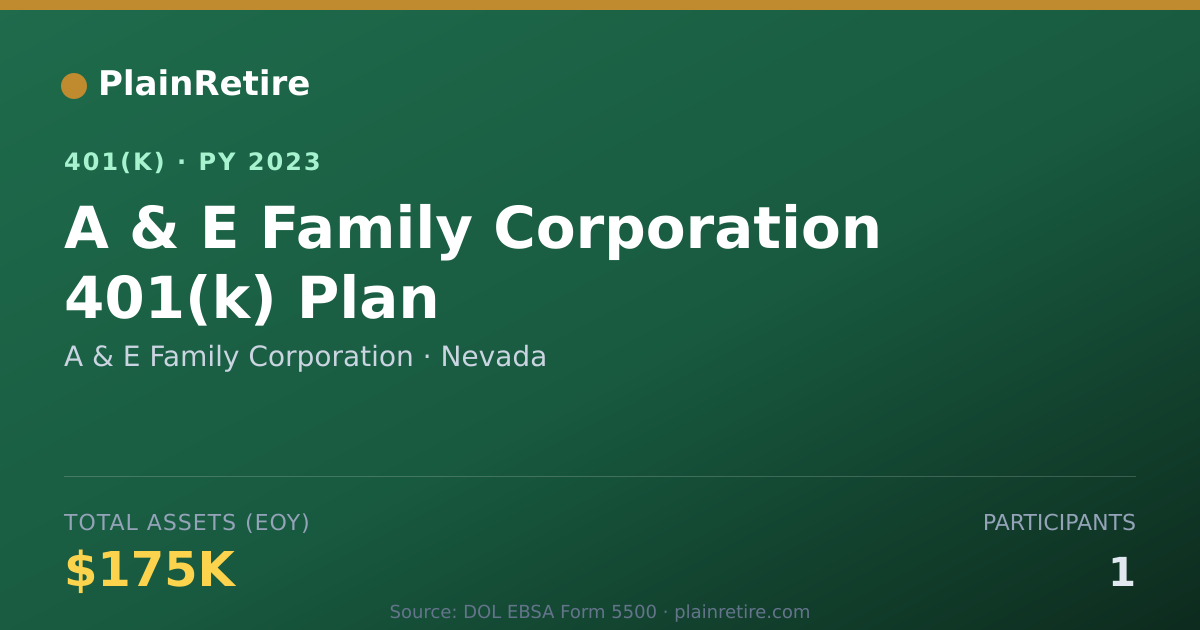 PlainRetire

401(K) · PY 2023

A & E Family Corporation 401(k) Plan

A & E Family Corporation · Nevada

TOTAL ASSETS (EOY)

$175K

PARTICIPANTS

1

Source: DOL EBSA Form 5500 · plainretire.com